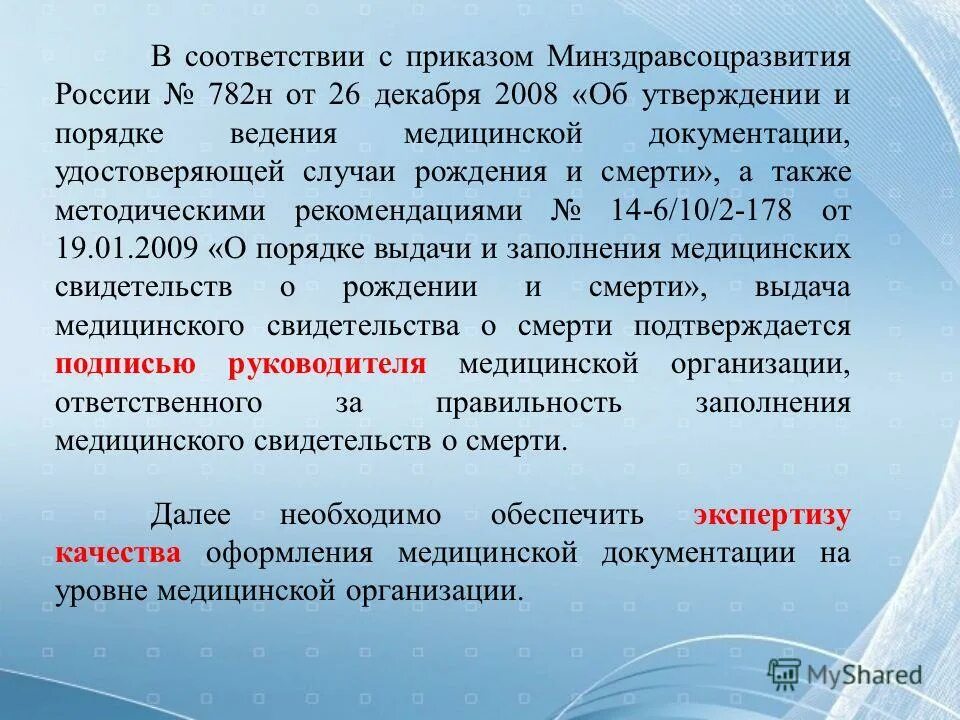 В соответствии с приказом Минздравсоцразвития России № 782н от 26 декабря 2008 «Об утверждении и порядке ведения медицинской документации, удостоверяющей случаи рождения и смерти», а также методическими рекомендациями № 14-6/10/2-178 от 19.01.2009 «О порядке выдачи и заполнения медицинских свидетельств о рождении и смерти», выдача медицинского свидетельства о смерти подтверждается подписью руководителя медицинской организации, ответственного за правильность заполнения медицинского свидетельств о смерти.

Далее необходимо обеспечить экспертизу качества оформления медицинской документации на уровне медицинской организации.

MyShared